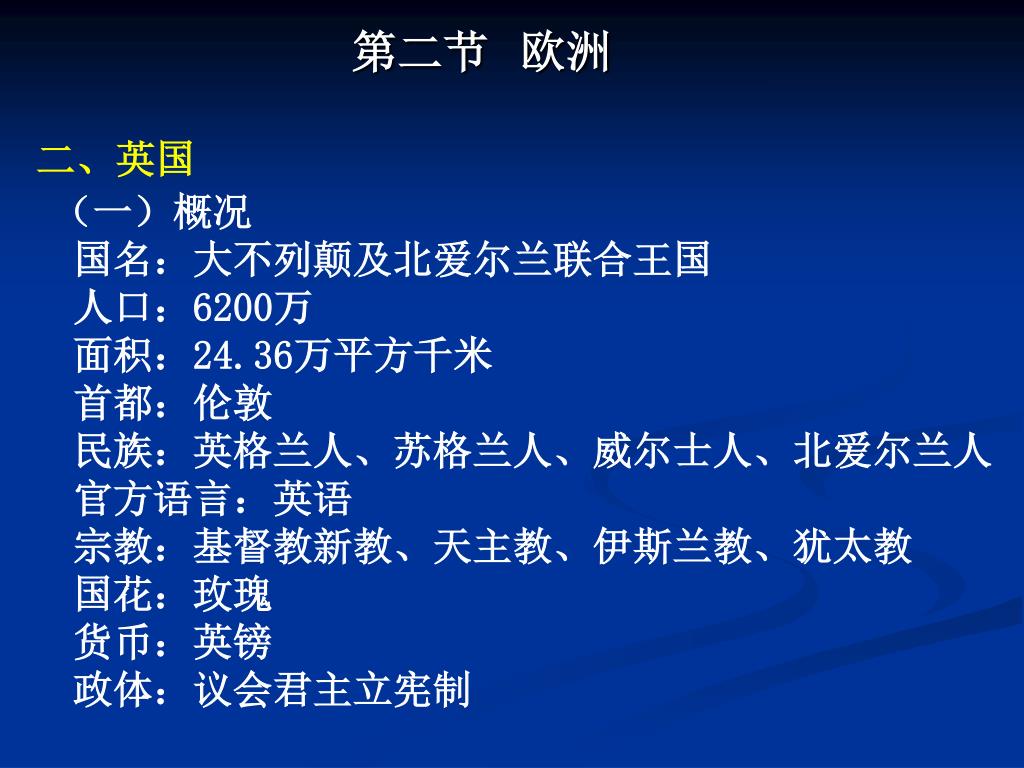 第二节 欧洲

二、英国
（一）概况
国名：大不列颠及北爱尔兰联合王国
人口：6200万
面积：24.36万平方千米
首都：伦敦
民族：英格兰人、苏格兰人、威尔士人、北爱尔兰人
官方语言：英语
宗教：基督教新教、天主教、伊斯兰教、犹太教
国花：玫瑰
货币：英镑
政体：议会君主立宪制